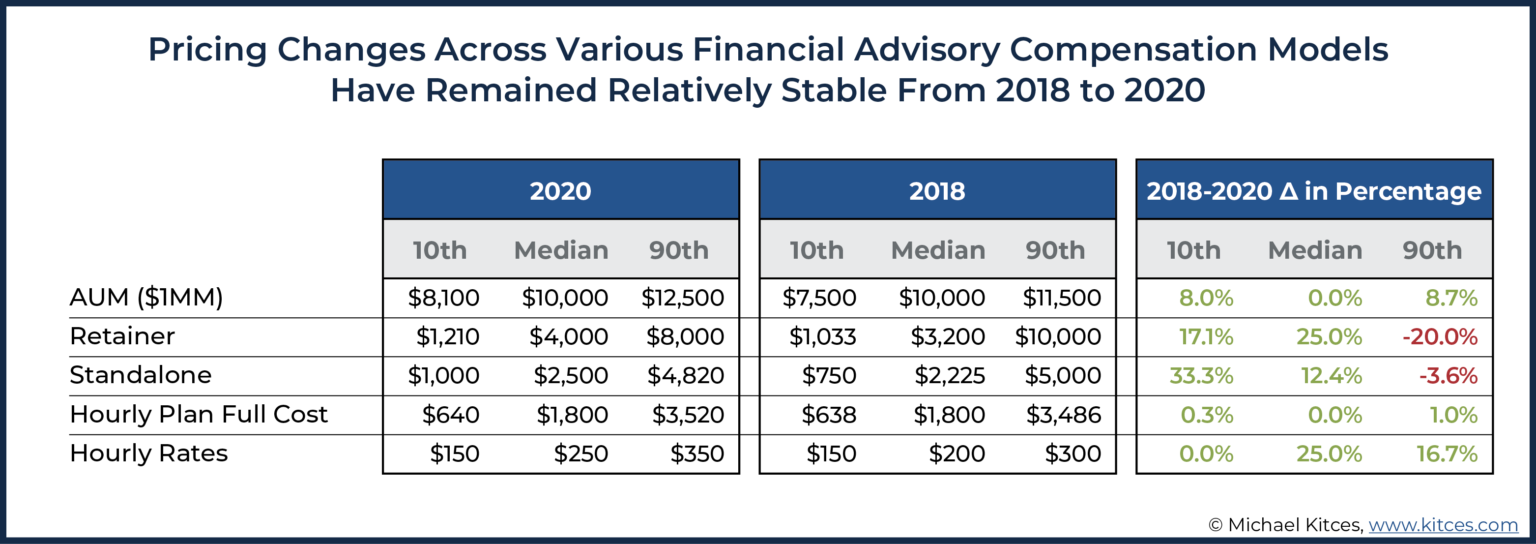 Pricing Changes Across Various Financial Advisory Compensation Models Have Remained Relatively Stable From 2018 to 2020

| | 2020 | | | 2018 | | | 2018-2020 Δ in Percentage | | |
|---|---|---|---|---|---|---|---|---|---|
| | 10th | Median | 90th | 10th | Median | 90th | 10th | Median | 90th |
| AUM ($1MM) | $8,100 | $10,000 | $12,500 | $7,500 | $10,000 | $11,500 | 8.0% | 0.0% | 8.7% |
| Retainer | $1,210 | $4,000 | $8,000 | $1,033 | $3,200 | $10,000 | 17.1% | 25.0% | -20.0% |
| Standalone | $1,000 | $2,500 | $4,820 | $750 | $2,225 | $5,000 | 33.3% | 12.4% | -3.6% |
| Hourly Plan Full Cost | $640 | $1,800 | $3,520 | $638 | $1,800 | $3,486 | 0.3% | 0.0% | 1.0% |
| Hourly Rates | $150 | $250 | $350 | $150 | $200 | $300 | 0.0% | 25.0% | 16.7% |

© Michael Kitces, www.kitces.com